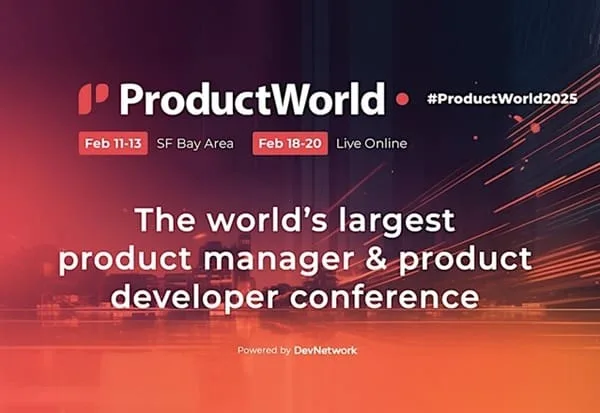 ProductWorld #ProductWorld2025

Feb 11-13 SF Bay Area Feb 18-20 Live Online

The world's largest product manager & product developer conference

Powered by DevNetwork